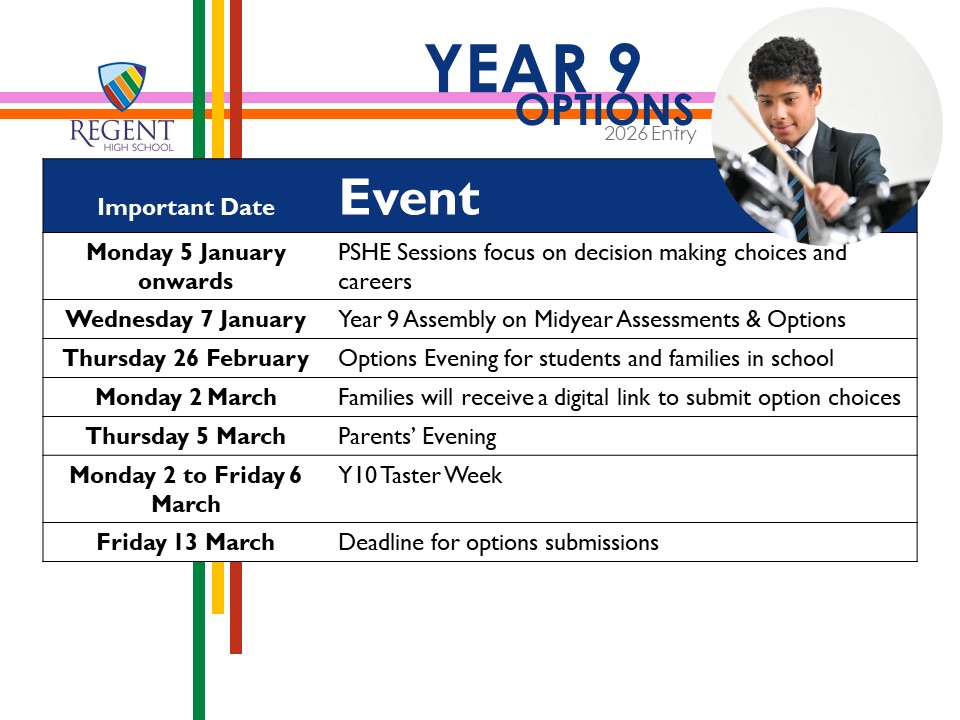 REGENT
HIGH SCHOOL

YEAR 9
OPTIONS
2026 Entry

| Important Date | Event |
|---|---|
| Monday 5 January onwards | PSHE Sessions focus on decision making choices and careers |
| Wednesday 7 January | Year 9 Assembly on Midyear Assessments & Options |
| Thursday 26 February | Options Evening for students and families in school |
| Monday 2 March | Families will receive a digital link to submit option choices |
| Thursday 5 March | Parents' Evening |
| Monday 2 to Friday 6 March | Y10 Taster Week |
| Friday 13 March | Deadline for options submissions |